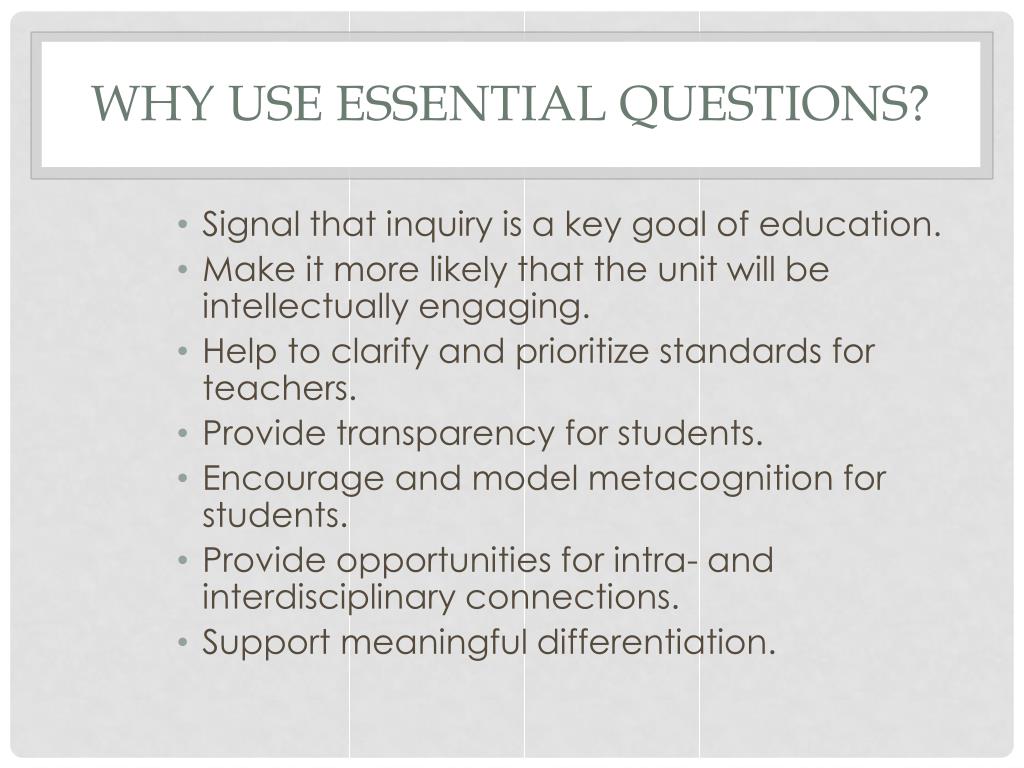 WHY USE ESSENTIAL QUESTIONS?

• Signal that inquiry is a key goal of education.
• Make it more likely that the unit will be intellectually engaging.
• Help to clarify and prioritize standards for teachers.
• Provide transparency for students.
• Encourage and model metacognition for students.
• Provide opportunities for intra- and interdisciplinary connections.
• Support meaningful differentiation.